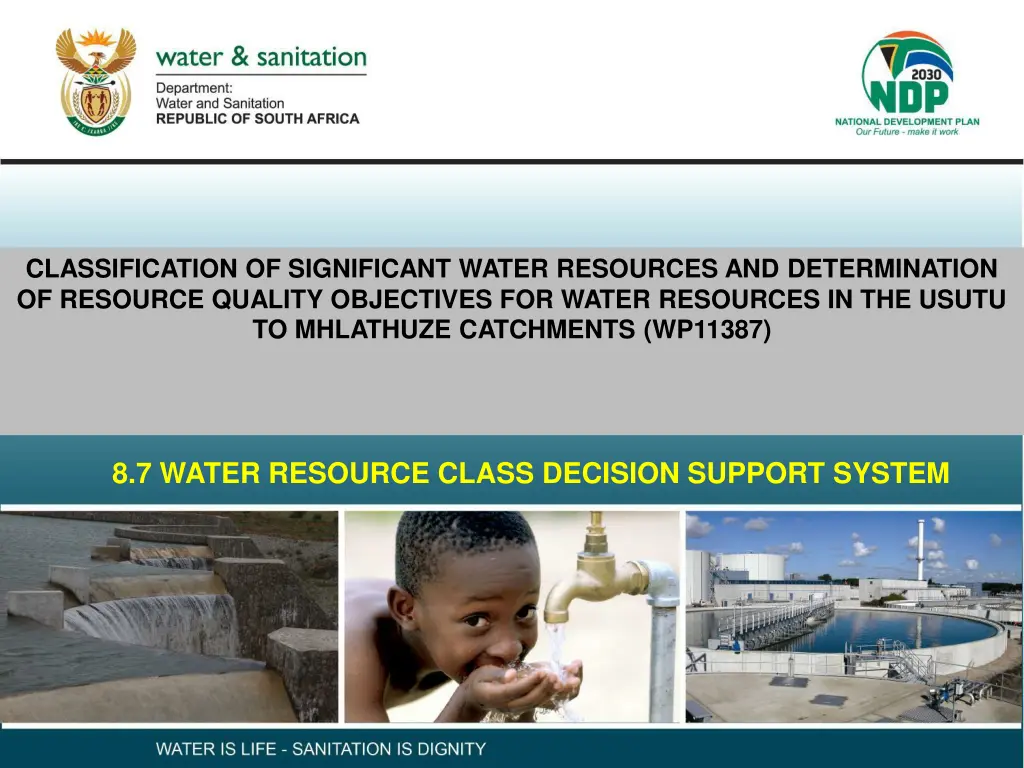 water & sanitation
Department:
Water and Sanitation
REPUBLIC OF SOUTH AFRICA

2030
NDP
NATIONAL DEVELOPMENT PLAN
Our Future - make it work

CLASSIFICATION OF SIGNIFICANT WATER RESOURCES AND DETERMINATION OF RESOURCE QUALITY OBJECTIVES FOR WATER RESOURCES IN THE USUTU TO MHLATHUZE CATCHMENTS (WP11387)

8.7 WATER RESOURCE CLASS DECISION SUPPORT SYSTEM

WATER IS LIFE - SANITATION IS DIGNITY